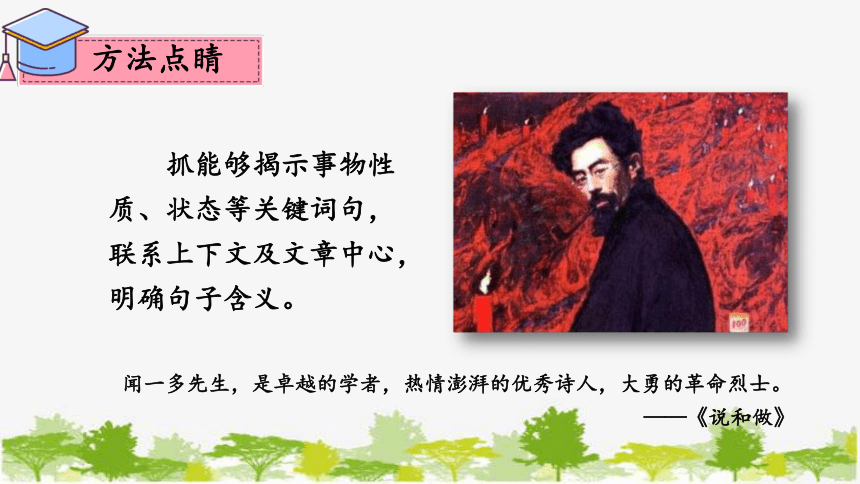 方法点睛

抓能够揭示事物性质、状态等关键词句，联系上下文及文章中心，明确句子含义。

闻一多先生，是卓越的学者，热情澎湃的优秀诗人，大勇的革命烈士。
——《说和做》